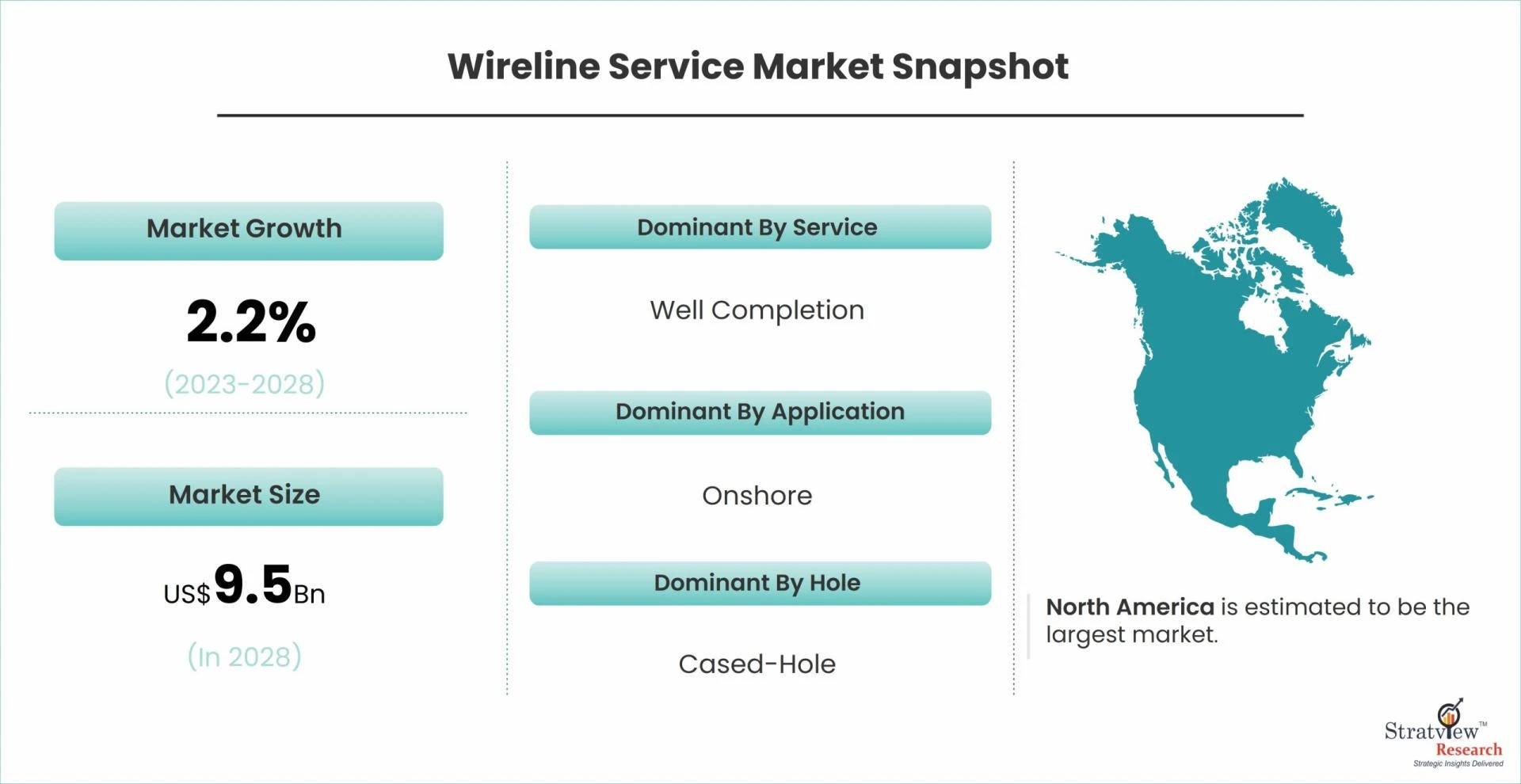 Wireline Service Market Snapshot

Market Growth

2.2%

(2023-2028)

Market Size

US$9.5Bn

(In 2028)

Dominant By Service

Well Completion

Dominant By Application

Onshore

Dominant By Hole

Cased-Hole

North America is estimated to be the largest market.

Stratview™ Research
Strategic Insights Delivered